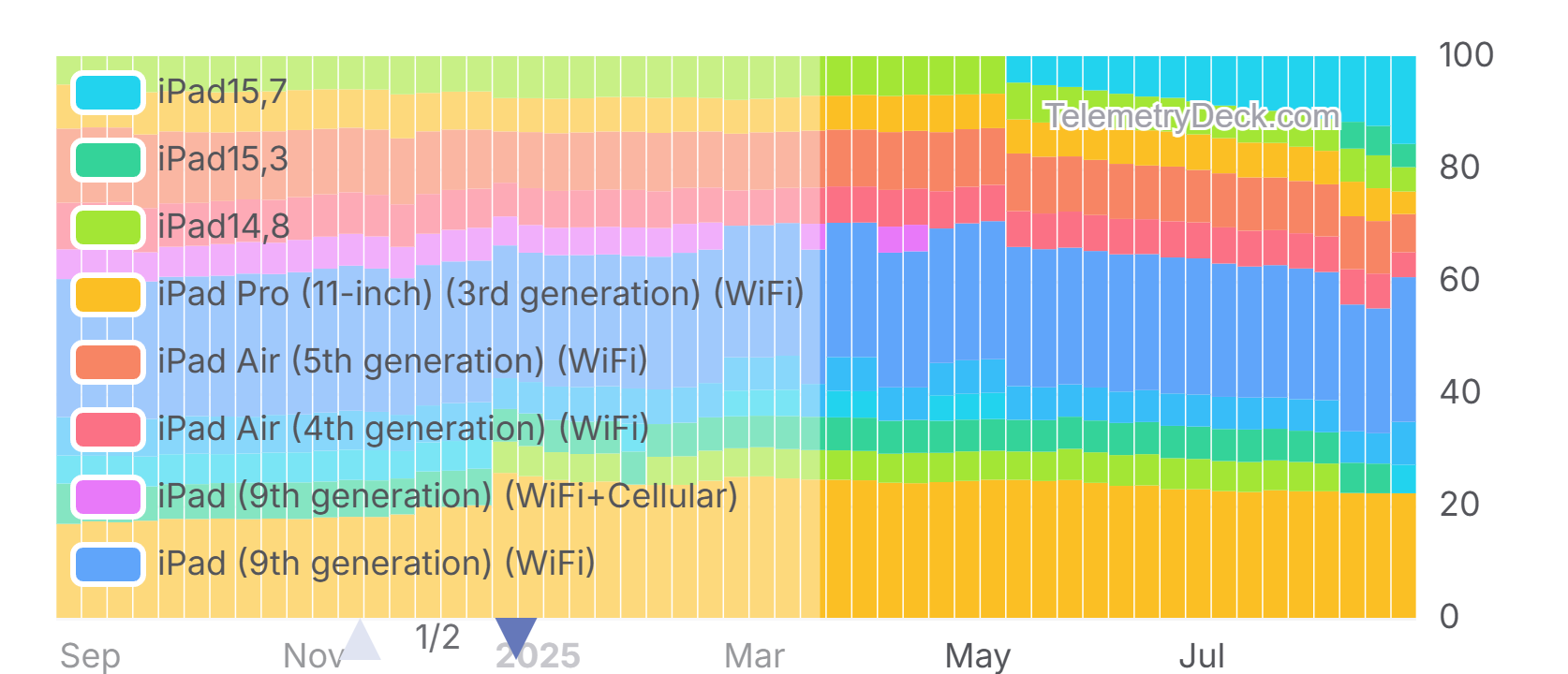 iPad15,7
iPad15,3
iPad14,8
iPad Pro (11-inch) (3rd generation) (WiFi)
iPad Air (5th generation) (WiFi)
iPad Air (4th generation) (WiFi)
iPad (9th generation) (WiFi+Cellular)
iPad (9th generation) (WiFi)

TelemetryDeck.com

100
80
60
40
20
0

Sep
Nov
1/2
2025
Mar
May
Jul